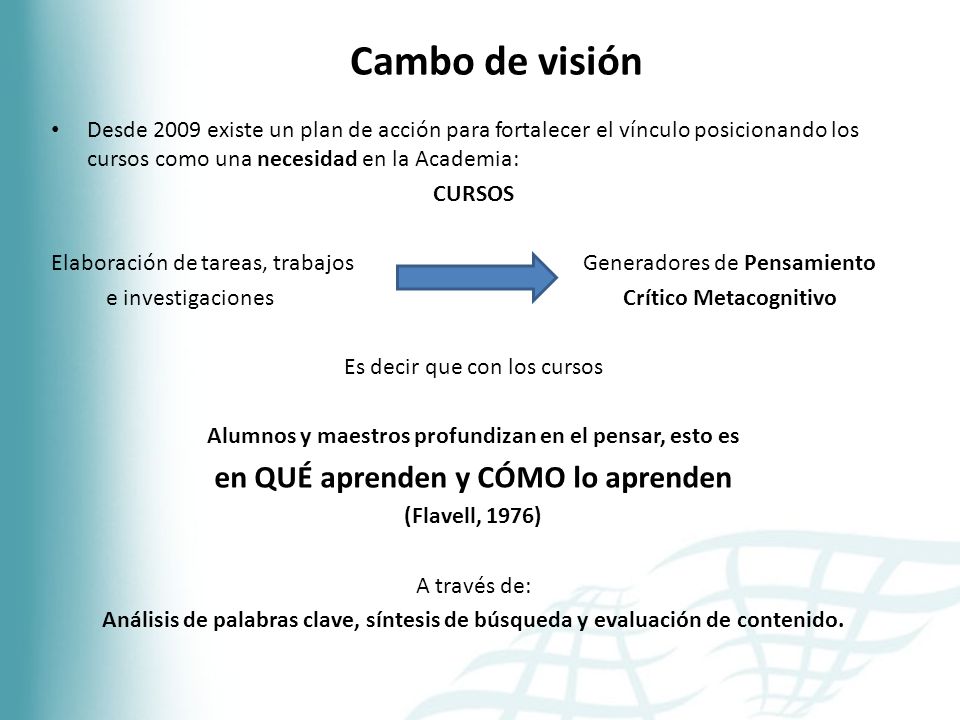 Cambo de visión

• Desde 2009 existe un plan de acción para fortalecer el vínculo posicionando los cursos como una necesidad en la Academia:

CURSOS

Elaboración de tareas, trabajos e investigaciones

Generadores de Pensamiento Crítico Metacognitivo

Es decir que con los cursos

Alumnos y maestros profundizan en el pensar, esto es

en QUÉ aprenden y CÓMO lo aprenden

(Flavell, 1976)

A través de:

Análisis de palabras clave, síntesis de búsqueda y evaluación de contenido.